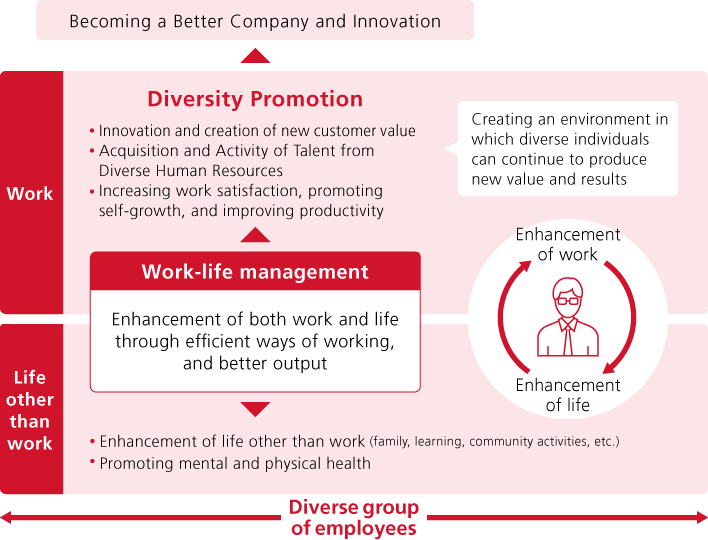 Becoming a Better Company and Innovation

Work

Diversity Promotion

• Innovation and creation of new customer value
• Acquisition and Activity of Talent from Diverse Human Resources
• Increasing work satisfaction, promoting self-growth, and improving productivity

Creating an environment in which diverse individuals can continue to produce new value and results

Work-life management

Enhancement of both work and life through efficient ways of working, and better output

Enhancement of work

Enhancement of life

Life other than work

• Enhancement of life other than work (family, learning, community activities, etc.)
• Promoting mental and physical health

Diverse group of employees